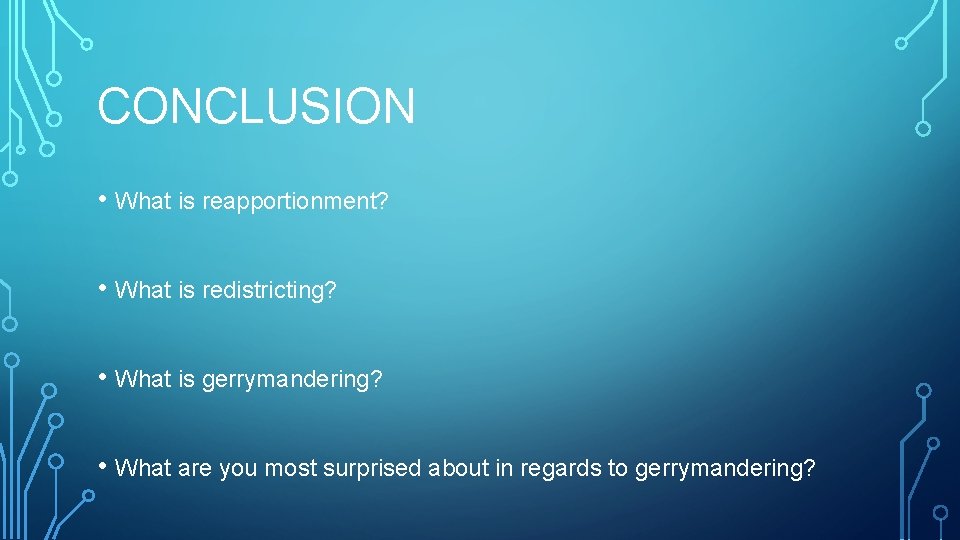 CONCLUSION

• What is reapportionment?

• What is redistricting?

• What is gerrymandering?

• What are you most surprised about in regards to gerrymandering?